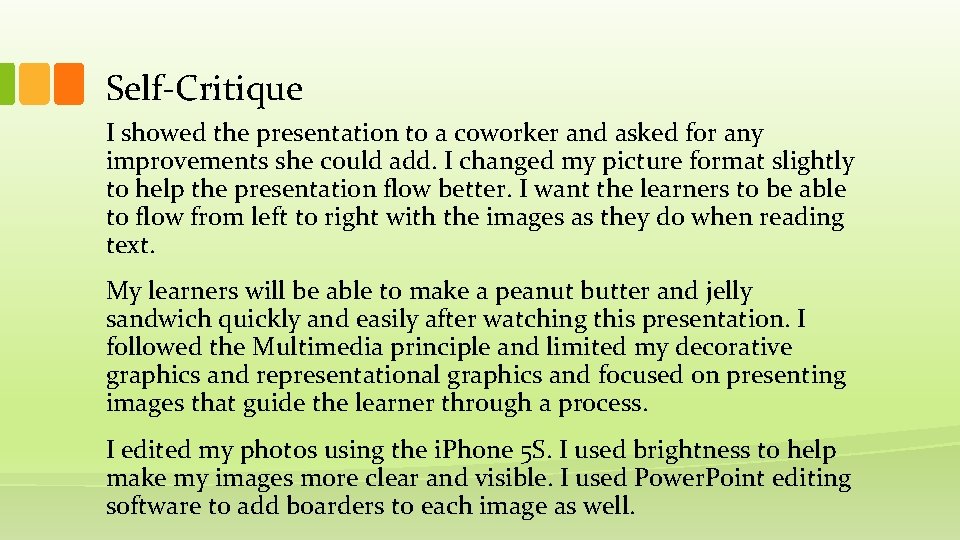 Self-Critique

I showed the presentation to a coworker and asked for any improvements she could add. I changed my picture format slightly to help the presentation flow better. I want the learners to be able to flow from left to right with the images as they do when reading text.

My learners will be able to make a peanut butter and jelly sandwich quickly and easily after watching this presentation. I followed the Multimedia principle and limited my decorative graphics and representational graphics and focused on presenting images that guide the learner through a process.

I edited my photos using the iPhone 5S. I used brightness to help make my images more clear and visible. I used PowerPoint editing software to add boarders to each image as well.